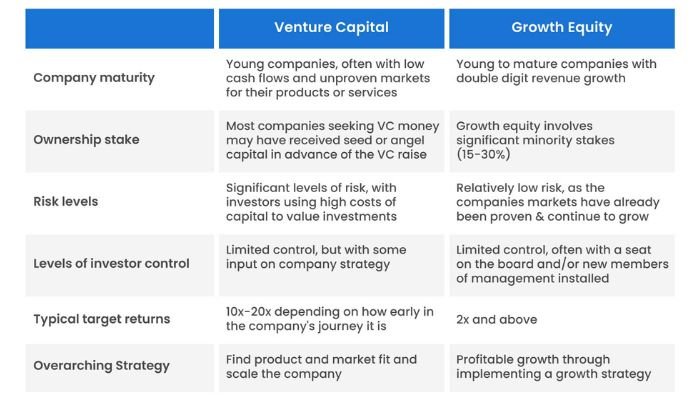 | | Venture Capital | Growth Equity |
|---|---|---|
| Company maturity | Young companies, often with low cash flows and unproven markets for their products or services | Young to mature companies with double digit revenue growth |
| Ownership stake | Most companies seeking VC money may have received seed or angel capital in advance of the VC raise | Growth equity involves significant minority stakes (15-30%) |
| Risk levels | Significant levels of risk, with investors using high costs of capital to value investments | Relatively low risk, as the companies markets have already been proven & continue to grow |
| Levels of investor control | Limited control, but with some input on company strategy | Limited control, often with a seat on the board and/or new members of management installed |
| Typical target returns | 10x-20x depending on how early in the company's journey it is | 2x and above |
| Overarching Strategy | Find product and market fit and scale the company | Profitable growth through implementing a growth strategy |